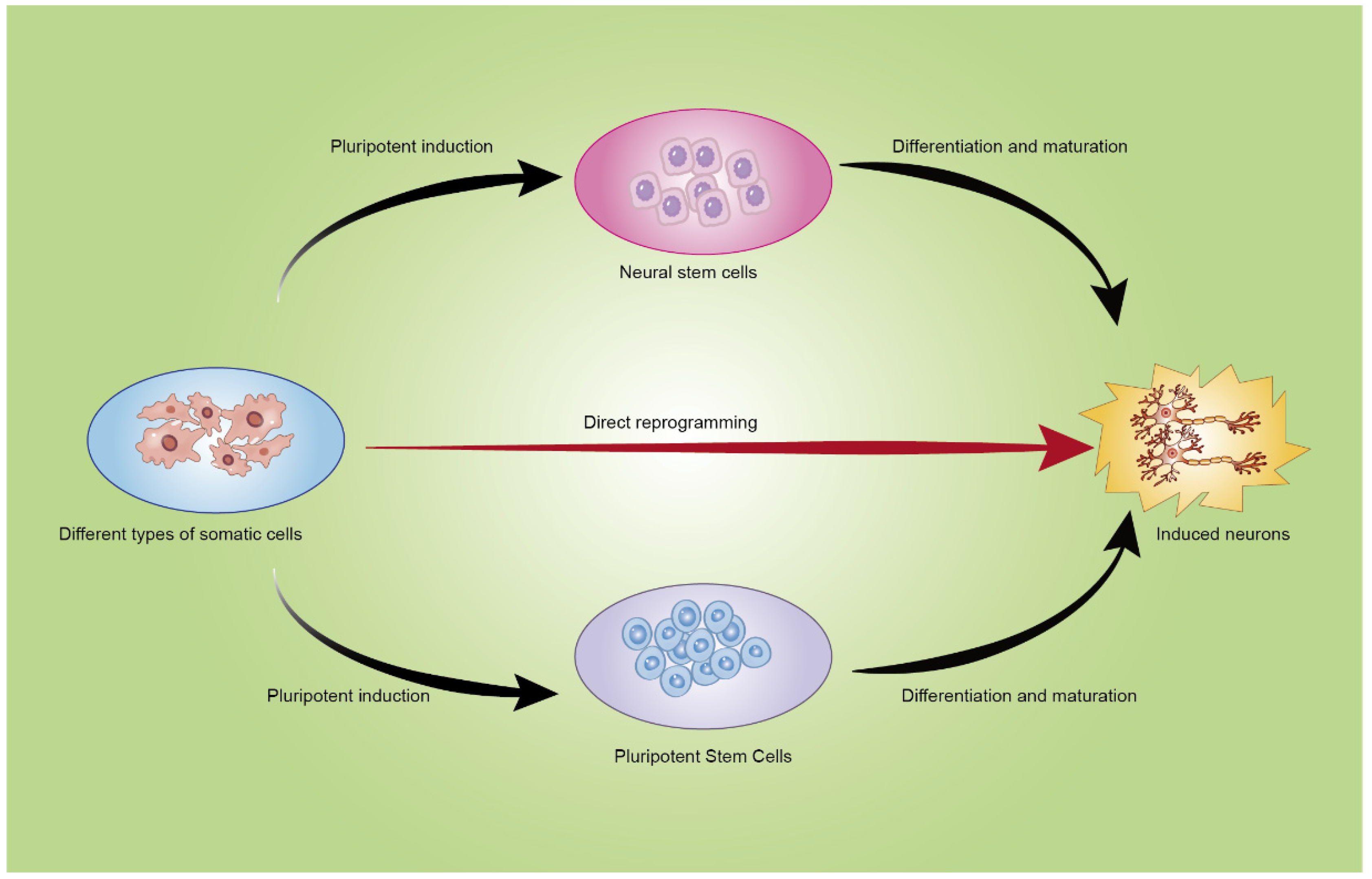 Pluripotent induction

Differentiation and maturation

Neural stem cells

Direct reprogramming

Different types of somatic cells

Induced neurons

Pluripotent induction

Differentiation and maturation

Pluripotent Stem Cells